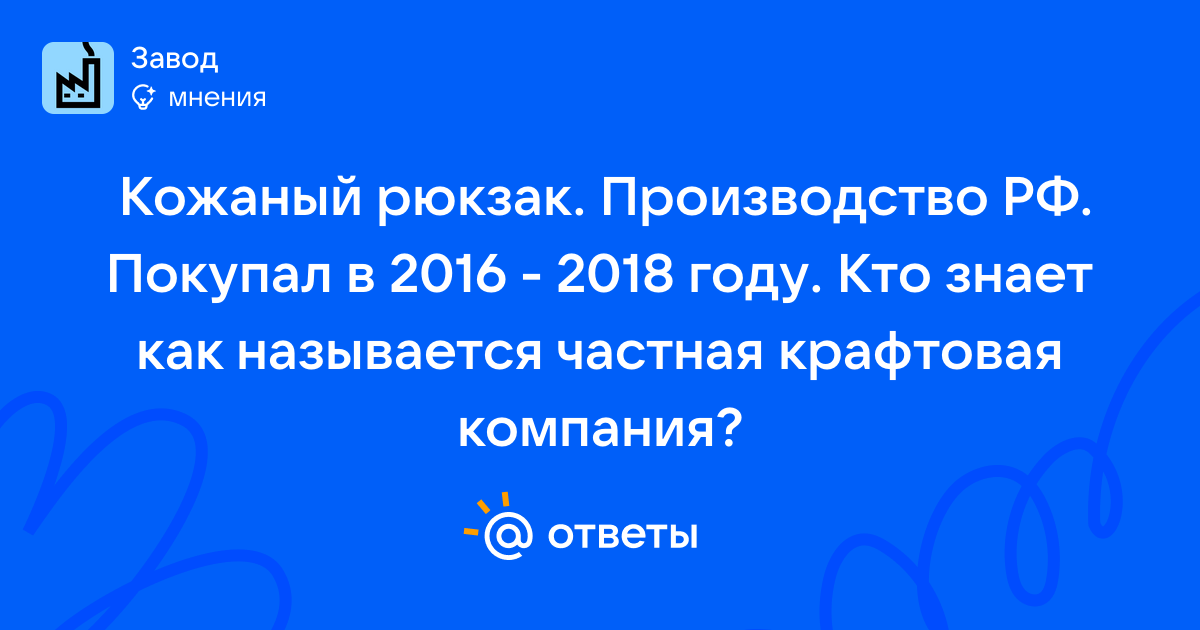 Завод
мнения

Кожаный рюкзак. Производство РФ. Покупал в 2016 - 2018 году. Кто знает как называется частная крафтовая компания?

@ ответы